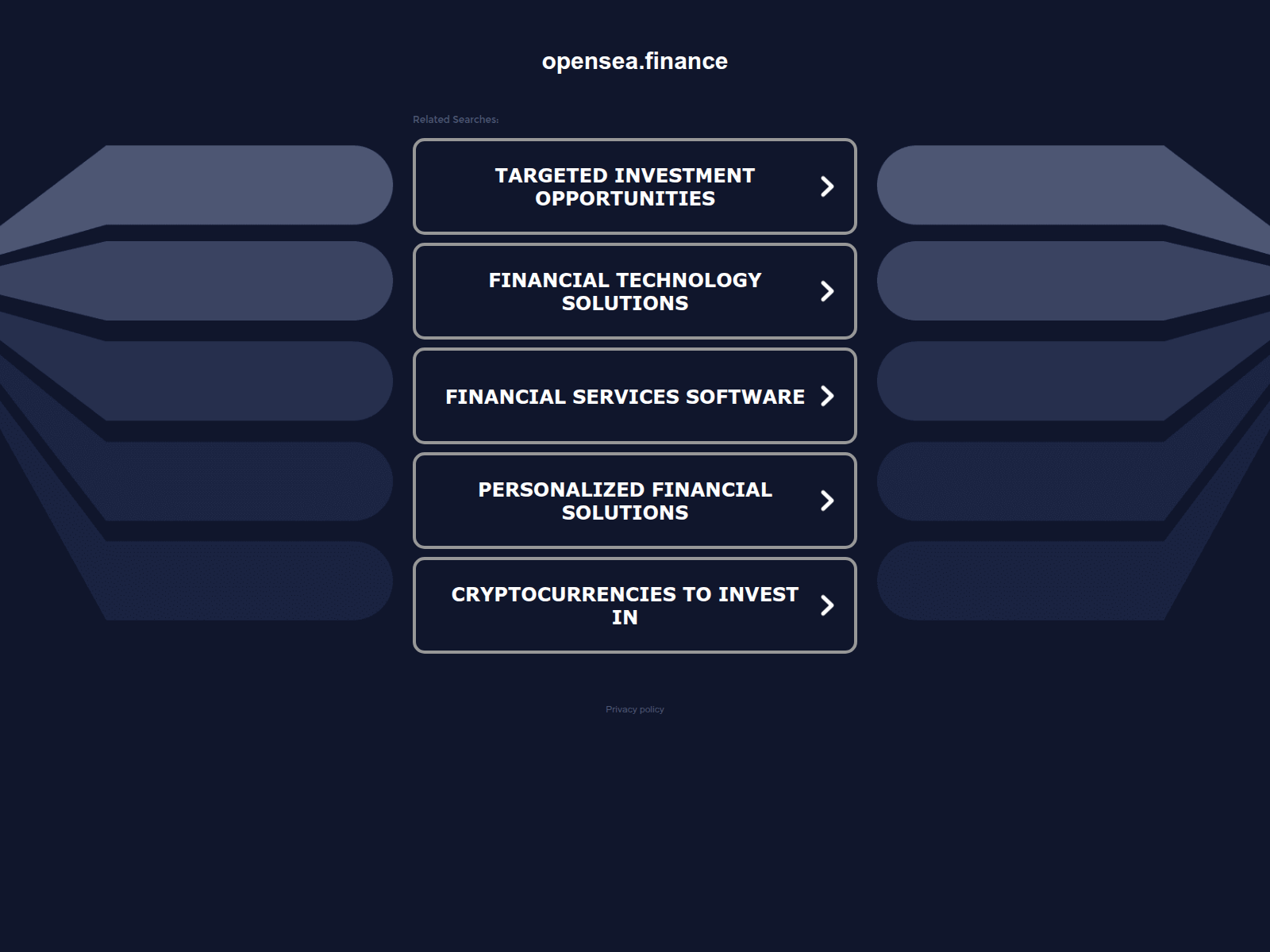 opensea.finance

Related Searches:

TARGETED INVESTMENT OPPORTUNITIES

FINANCIAL TECHNOLOGY SOLUTIONS

FINANCIAL SERVICES SOFTWARE

PERSONALIZED FINANCIAL SOLUTIONS

CRYPTOCURRENCIES TO INVEST IN

Privacy policy